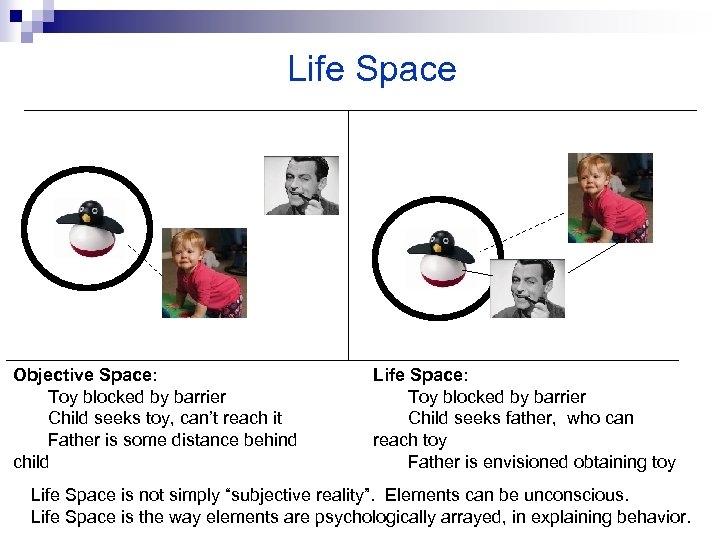 Life Space

Objective Space:
Toy blocked by barrier
Child seeks toy, can't reach it
Father is some distance behind child

Life Space:
Toy blocked by barrier
Child seeks father, who can reach toy
Father is envisioned obtaining toy

Life Space is not simply "subjective reality". Elements can be unconscious.
Life Space is the way elements are psychologically arrayed, in explaining behavior.